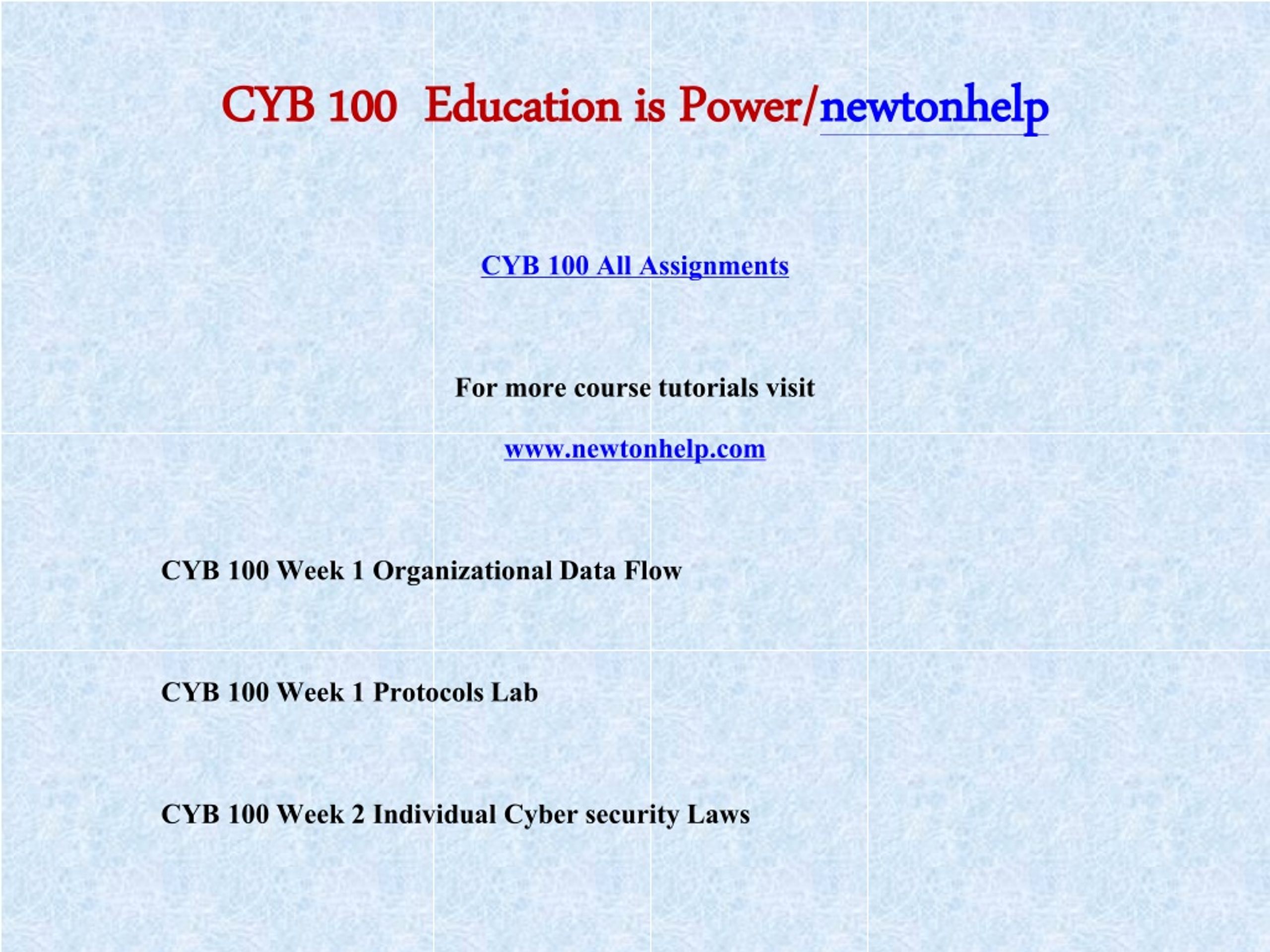 CYB 100 Education is Power/newtonhelp

CYB 100 All Assignments

For more course tutorials visit

www.newtonhelp.com

CYB 100 Week 1 Organizational Data Flow

CYB 100 Week 1 Protocols Lab

CYB 100 Week 2 Individual Cyber security Laws